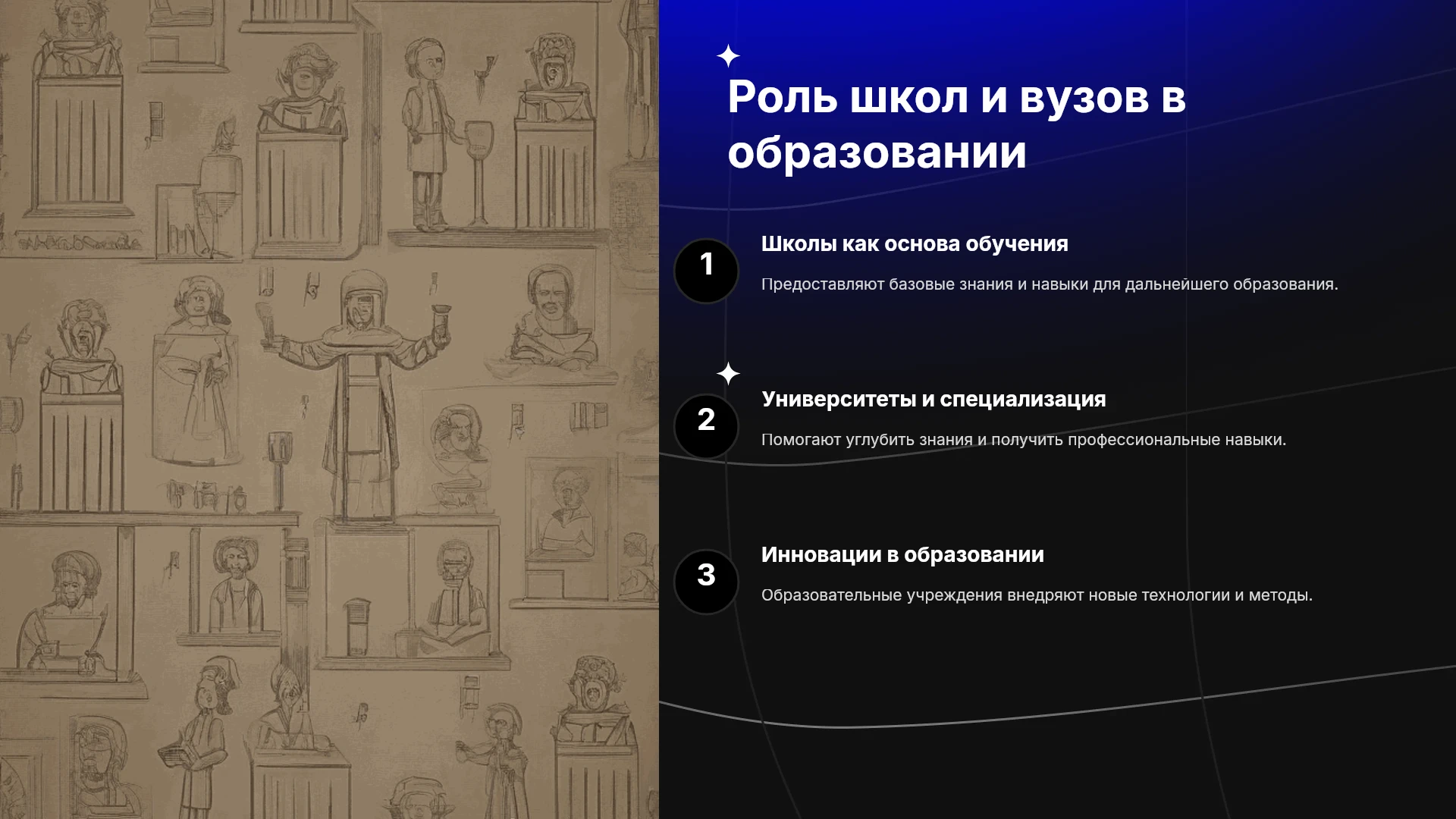 Роль школ и вузов в образовании

1

Школы как основа обучения

Предоставляют базовые знания и навыки для дальнейшего образования.

2

Университеты и специализация

Помогают углубить знания и получить профессиональные навыки.

3

Инновации в образовании

Образовательные учреждения внедряют новые технологии и методы.